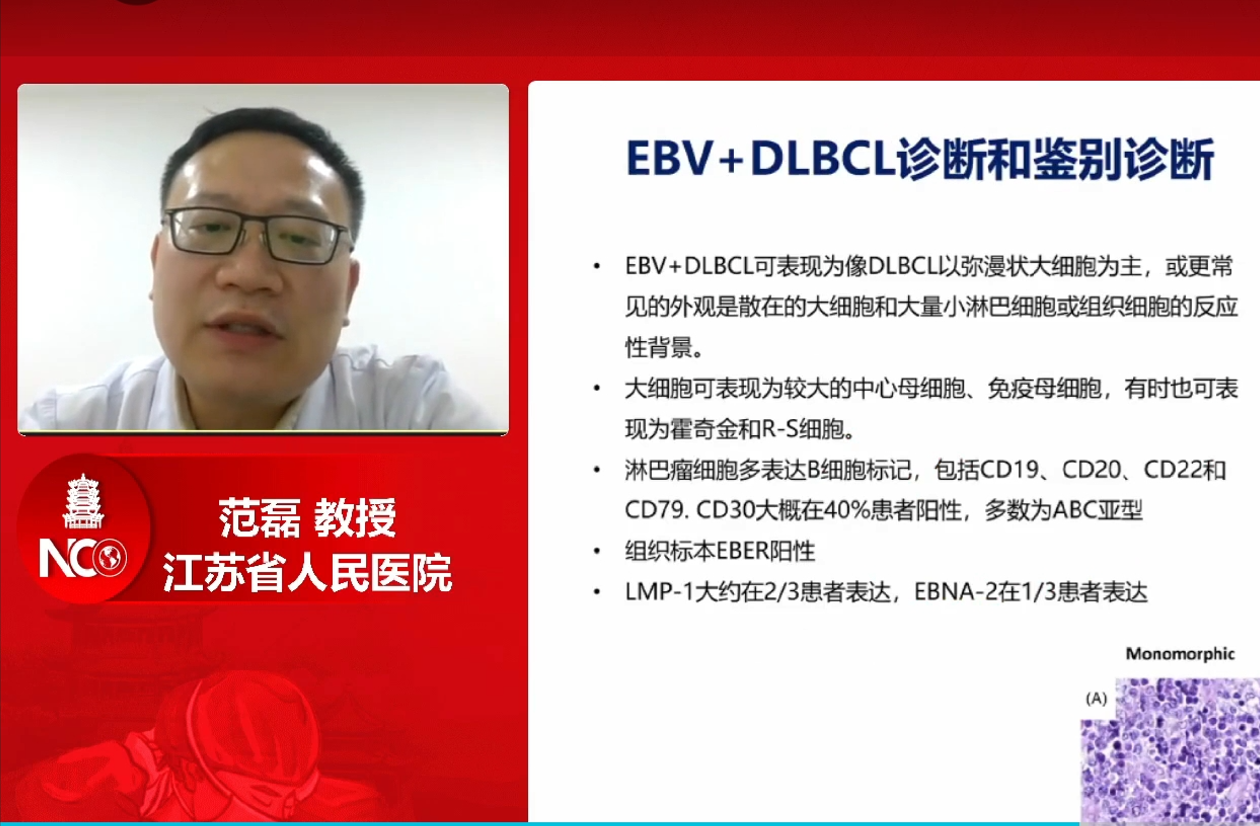 NCO

范磊 教授
江苏省人民医院

EBV+DLBCL诊断和鉴别诊断

• EBV+DLBCL可表现为像DLBCL以弥漫状大细胞为主，或更常见的外观是散在的大细胞和大量小淋巴细胞或组织细胞的反应性背景。
• 大细胞可表现为较大的中心母细胞、免疫母细胞，有时也可表现为霍奇金和R-S细胞。
• 淋巴瘤细胞多表达B细胞标记，包括CD19、CD20、CD22和CD79. CD30大概在40%患者阳性，多数为ABC亚型
• 组织标本EBER阳性
• LMP-1大约在2/3患者表达，EBNA-2在1/3患者表达

Monomorphic
(A)